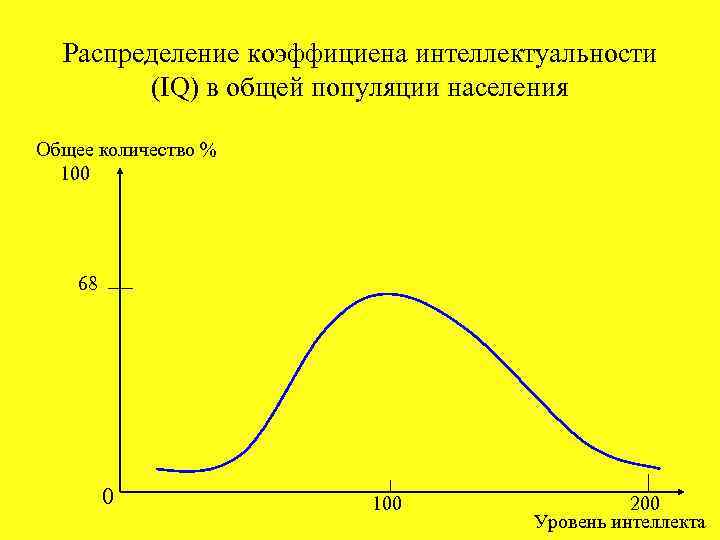 Распределение коэффициена интеллектуальности (IQ) в общей популяции населения

Общее количество %

100

68

0

100

200

Уровень интеллекта